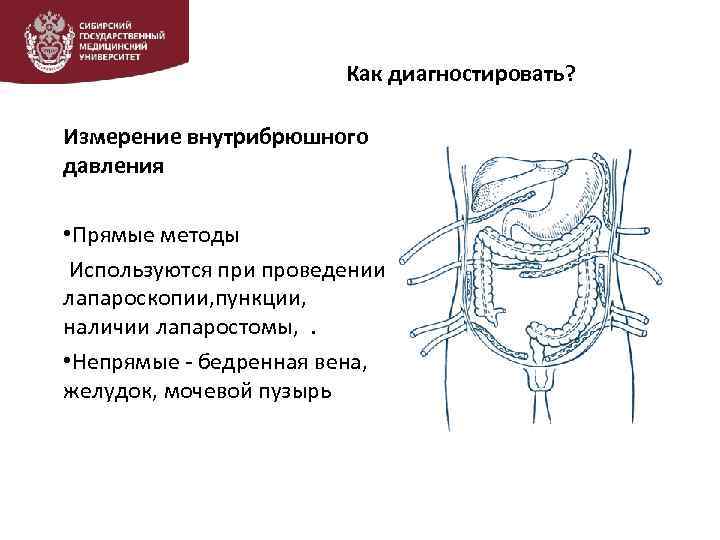 СИБИРСКИЙ ГОСУДАРСТВЕННЫЙ МЕДИЦИНСКИЙ УНИВЕРСИТЕТ

Как диагностировать?

Измерение внутрибрюшного давления

•Прямые методы

Используются при проведении лапароскопии,пункции, наличии лапаростомы, .

•Непрямые - бедренная вена, желудок, мочевой пузырь